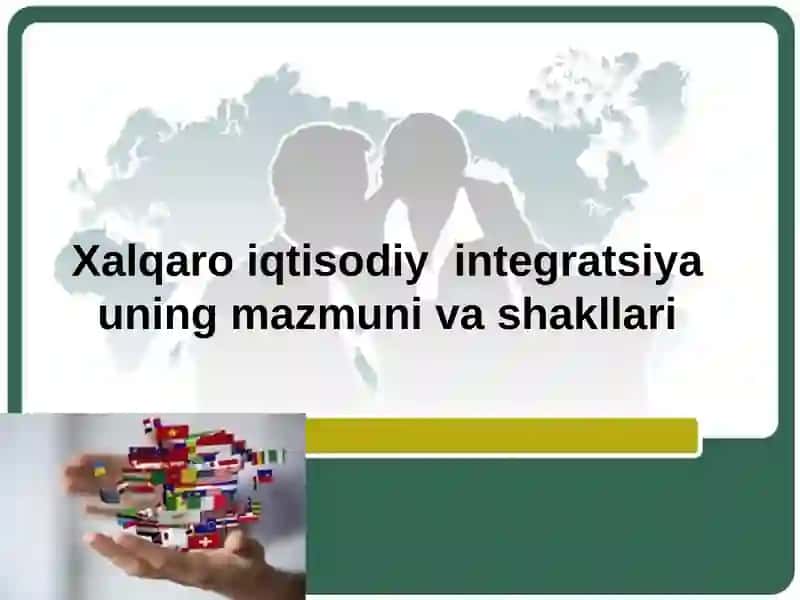 Xalqaro iqtisodiy integratsiya uning mazmuni va shakllari